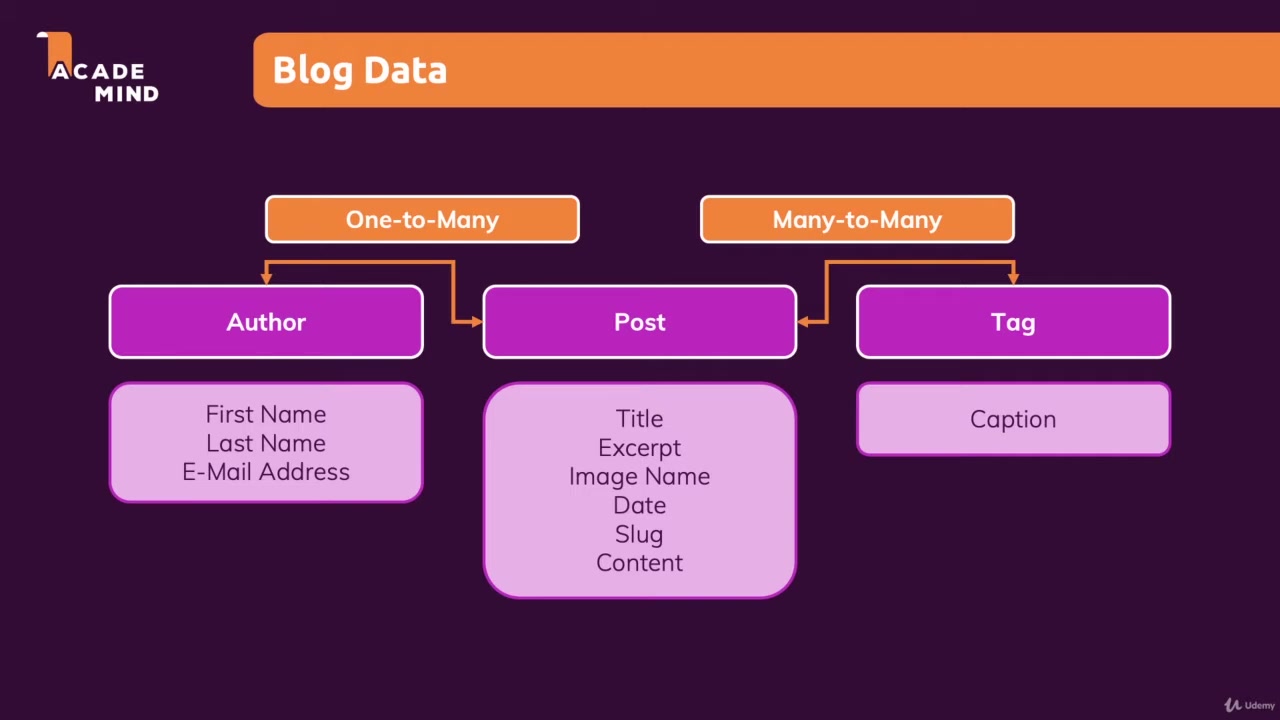 ACADE MIND

Blog Data

One-to-Many

Many-to-Many

Author

Post

Tag

First Name
Last Name
E-Mail Address

Title
Excerpt
Image Name
Date
Slug
Content

Caption

Udemy